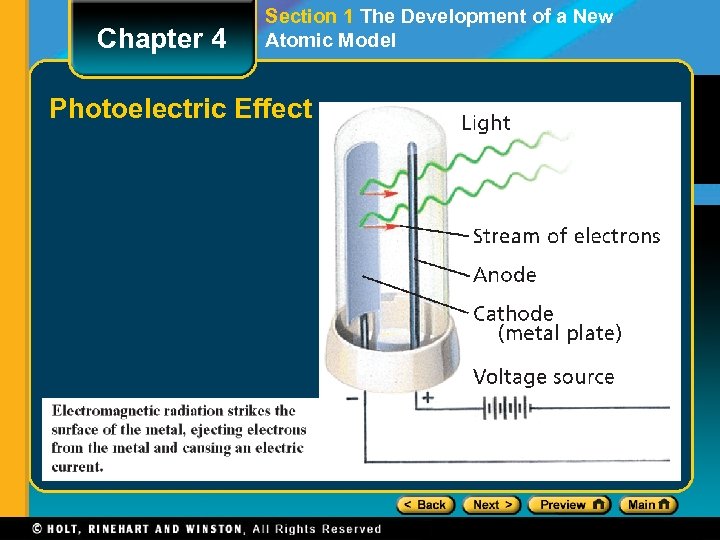 Chapter 4

Section 1 The Development of a New Atomic Model

Photoelectric Effect

Light

Stream of electrons

Anode

Cathode
(metal plate)

Voltage source

−

+

Electromagnetic radiation strikes the surface of the metal, ejecting electrons from the metal and causing an electric current.

< Back   Next >   Preview   Main

© HOLT, RINEHART AND WINSTON, All Rights Reserved